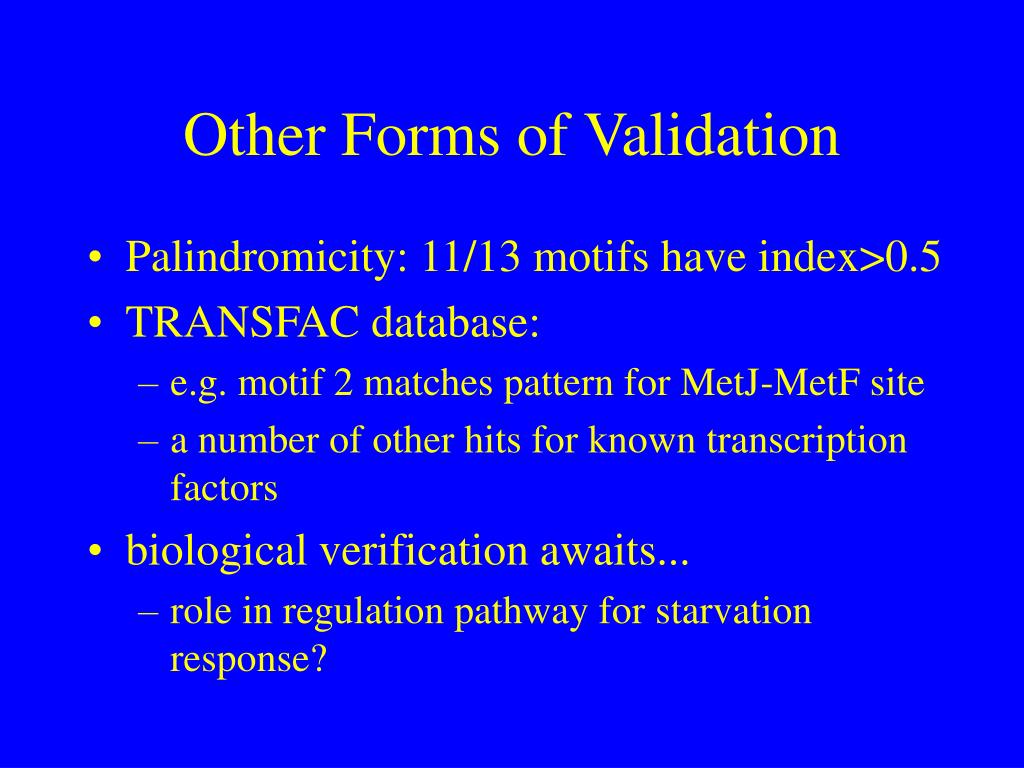 Other Forms of Validation

• Palindromicity: 11/13 motifs have index>0.5
• TRANSFAC database:
– e.g. motif 2 matches pattern for MetJ-MetF site
– a number of other hits for known transcription factors
• biological verification awaits...
– role in regulation pathway for starvation response?